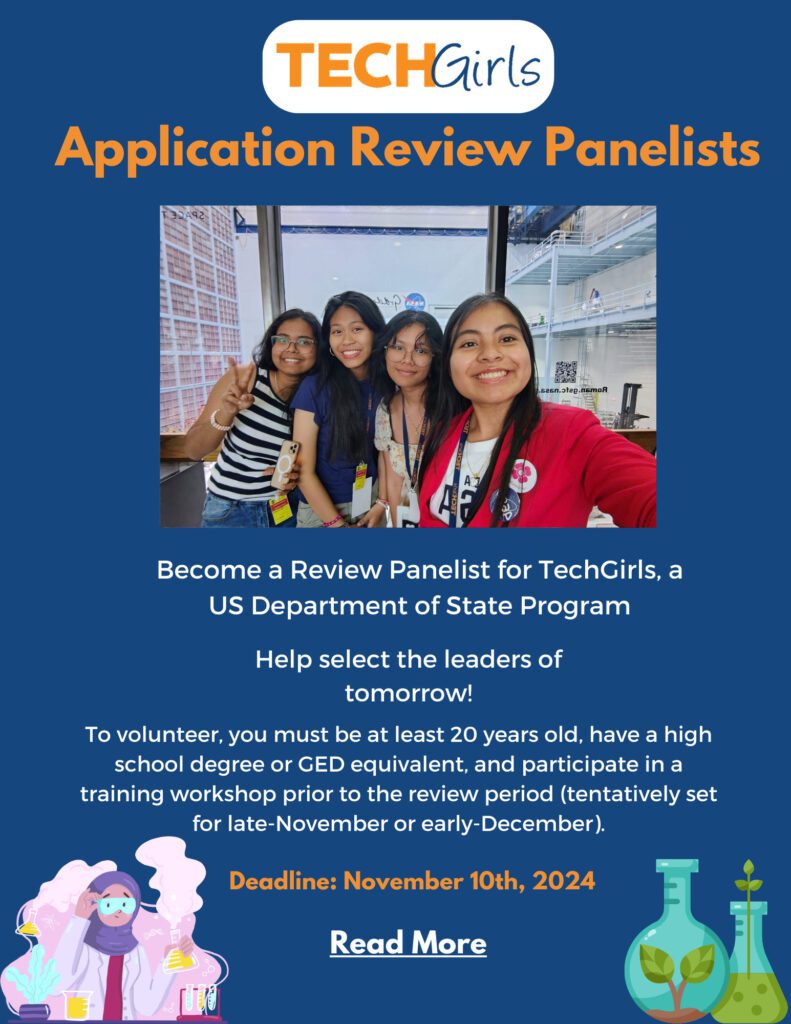 TECHGirls

Application Review Panelists

Become a Review Panelist for TechGirls, a US Department of State Program

Help select the leaders of tomorrow!

To volunteer, you must be at least 20 years old, have a high school degree or GED equivalent, and participate in a training workshop prior to the review period (tentatively set for late-November or early-December).

Deadline: November 10th, 2024

Read More